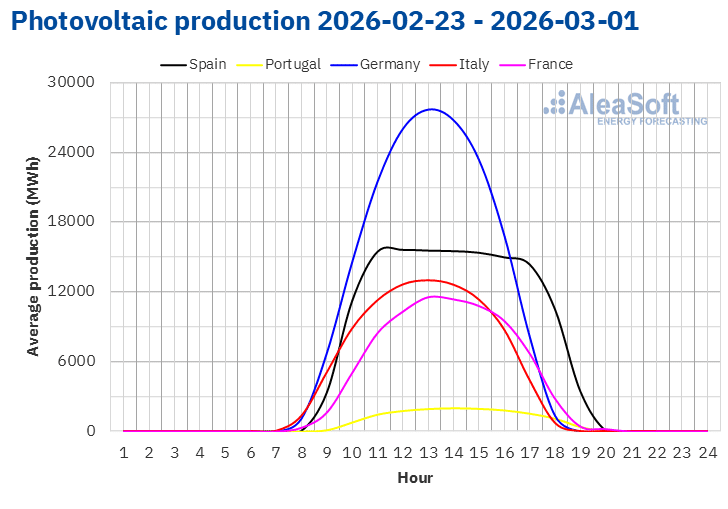 Photovoltaic production 2026-02-23 - 2026-03-01

Spain Portugal Germany Italy France

AleaSoft
ENERGY FORECASTING

Average production (MWh)

30000
24000
18000
12000
6000
0

1 2 3 4 5 6 7 8 9 10 11 12 13 14 15 16 17 18 19 20 21 22 23 24

Hour